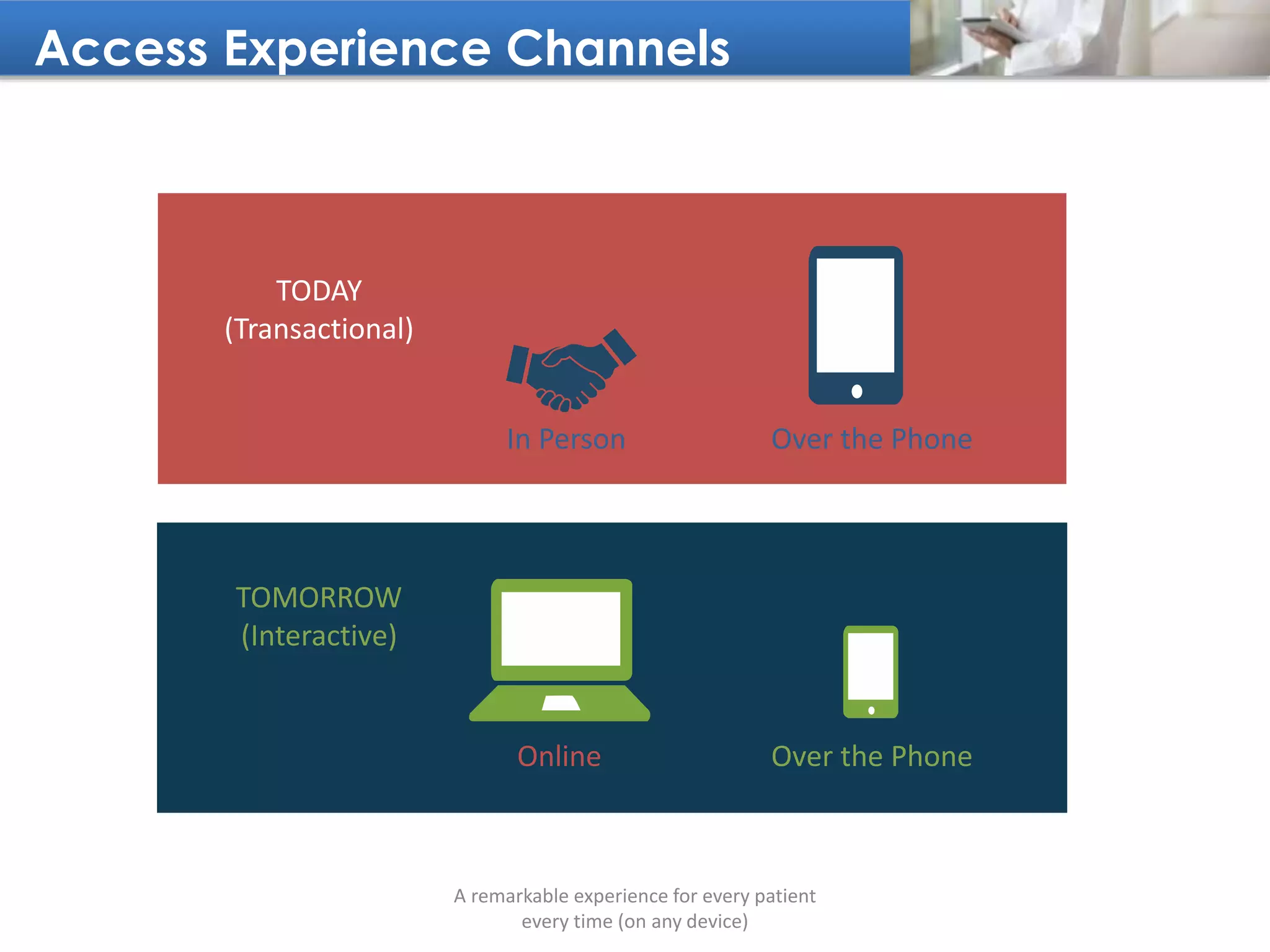 Access Experience Channels

TODAY
(Transactional)

In Person

Over the Phone

TOMORROW
(Interactive)

Online

Over the Phone

A remarkable experience for every patient
every time (on any device)